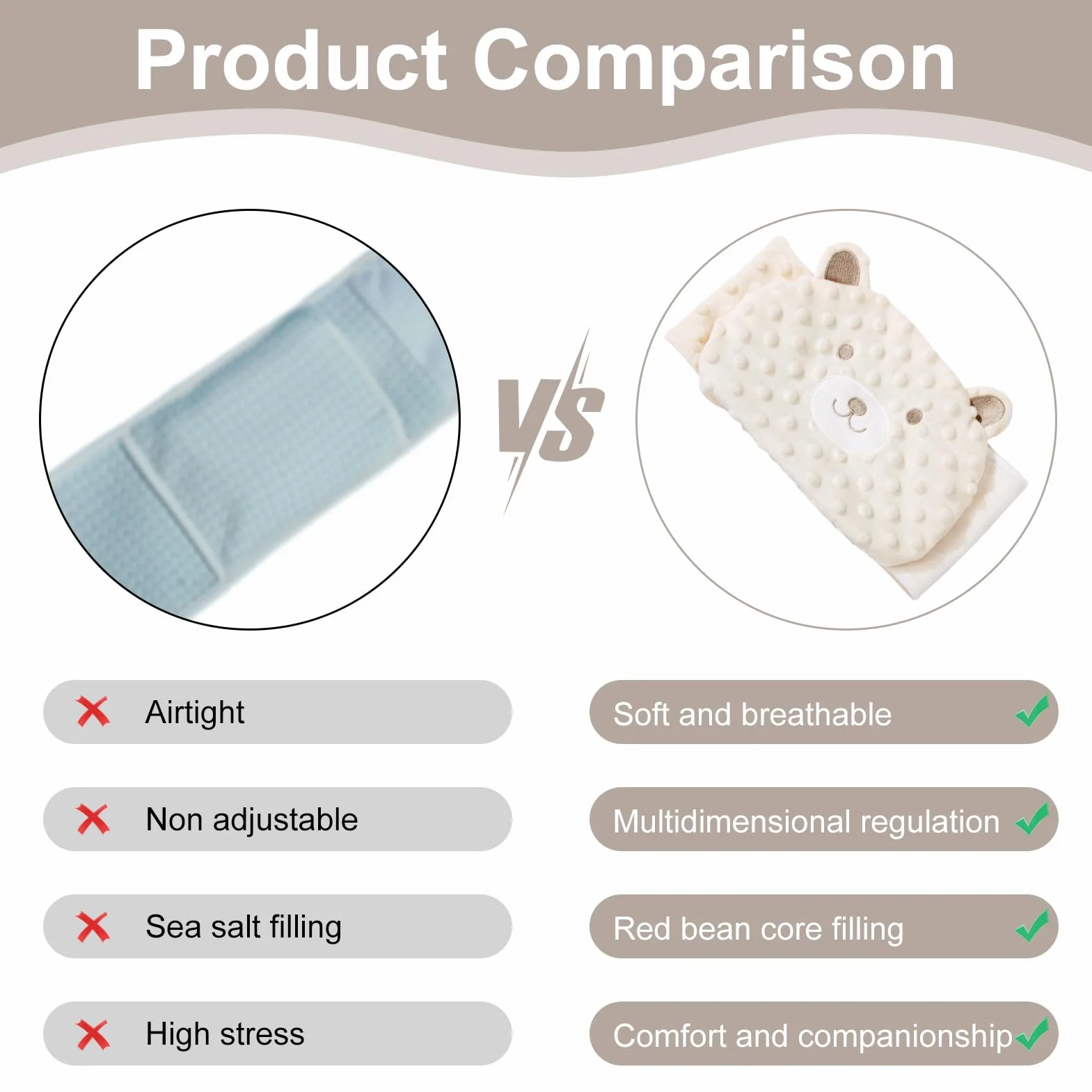 Product Comparison

VS

Airtight

Non adjustable

Sea salt filling

High stress

Soft and breathable

Multidimensional regulation

Red bean core filling

Comfort and companionship